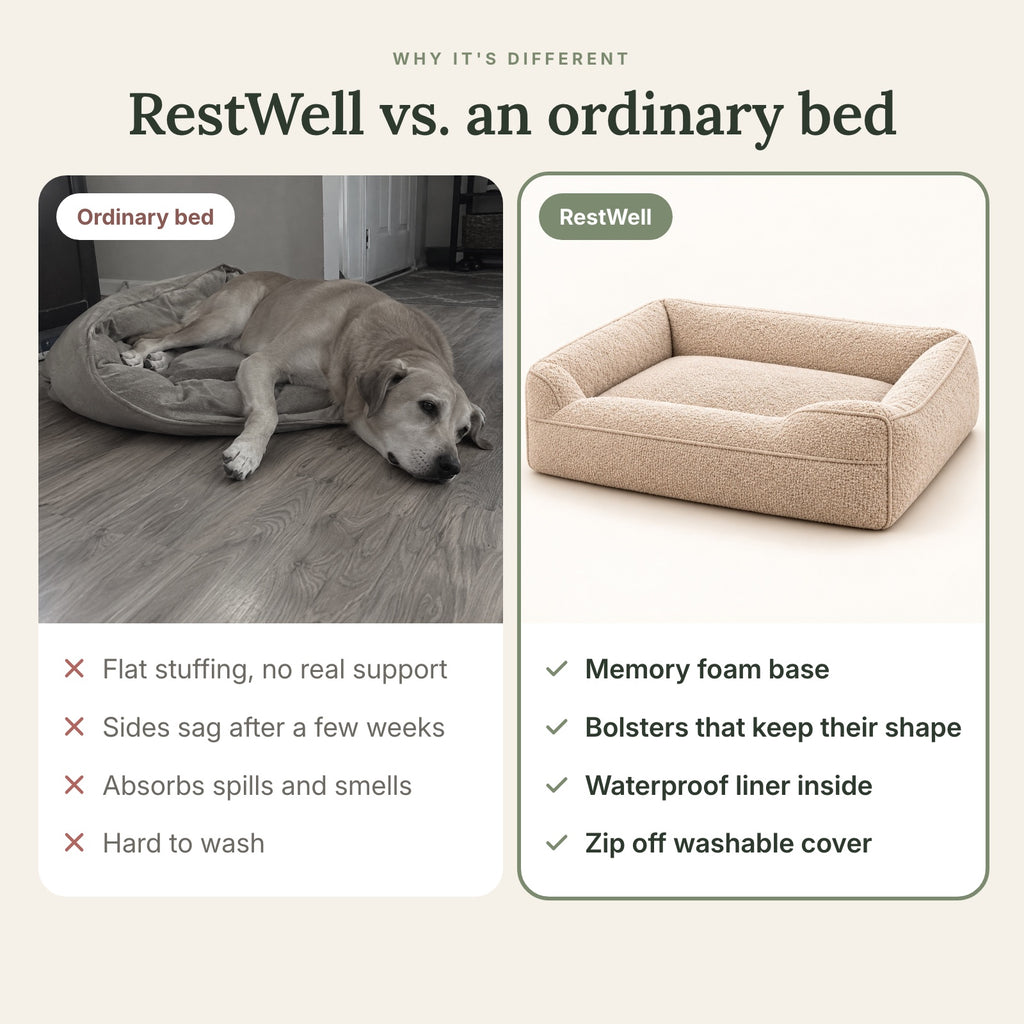 WHY IT'S DIFFERENT

RestWell vs. an ordinary bed

Ordinary bed

✕ Flat stuffing, no real support

✕ Sides sag after a few weeks

✕ Absorbs spills and smells

✕ Hard to wash

RestWell

✓ Memory foam base

✓ Bolsters that keep their shape

✓ Waterproof liner inside

✓ Zip off washable cover